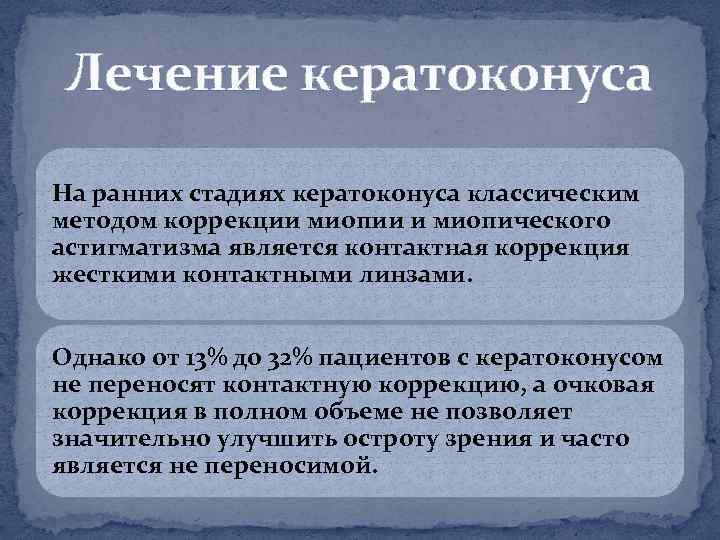 Лечение кератоконуса

На ранних стадиях кератоконуса классическим методом коррекции миопии и миопического астигматизма является контактная коррекция жесткими контактными линзами.

Однако от 13% до 32% пациентов с кератоконусом не переносят контактную коррекцию, а очковая коррекция в полном объеме не позволяет значительно улучшить остроту зрения и часто является не переносимой.